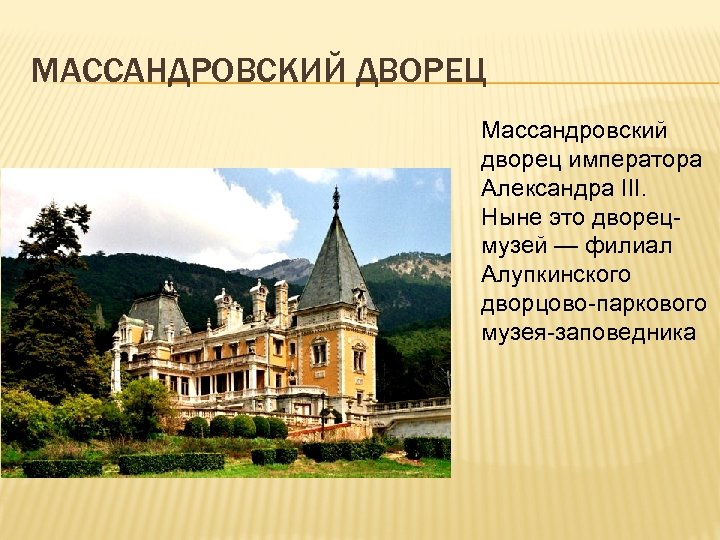 МАССАНДРОВСКИЙ ДВОРЕЦ

Массандровский дворец императора Александра III. Ныне это дворец-музей — филиал Алупкинского дворцово-паркового музея-заповедника